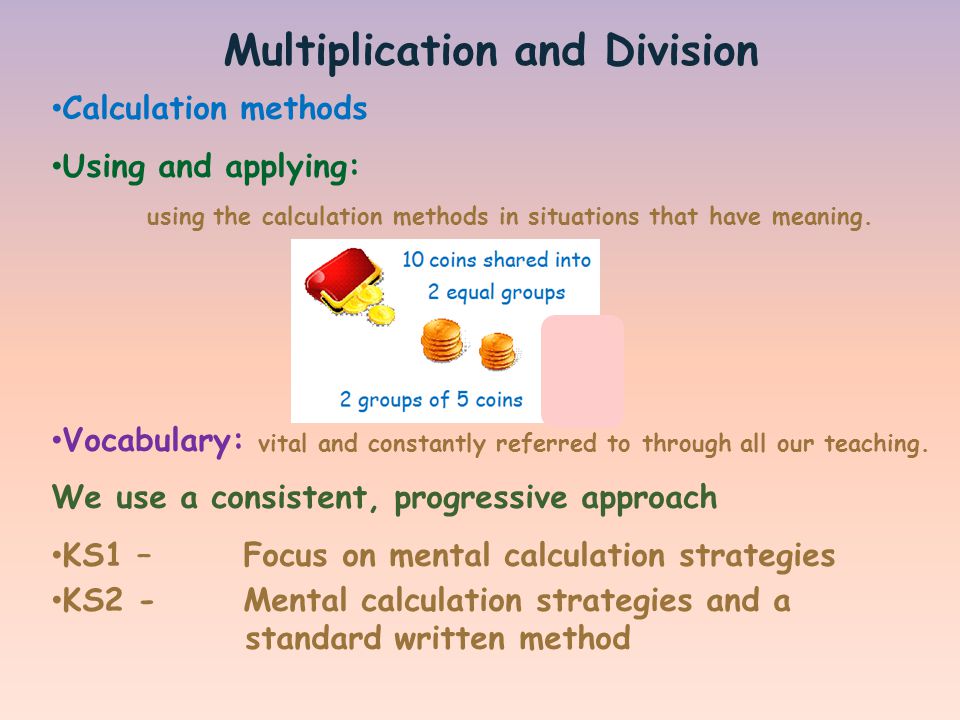 Multiplication and Division

•Calculation methods

•Using and applying:

using the calculation methods in situations that have meaning.

10 coins shared into 2 equal groups

2 groups of 5 coins

•Vocabulary: vital and constantly referred to through all our teaching.

We use a consistent, progressive approach

•KS1 – Focus on mental calculation strategies
•KS2 - Mental calculation strategies and a standard written method